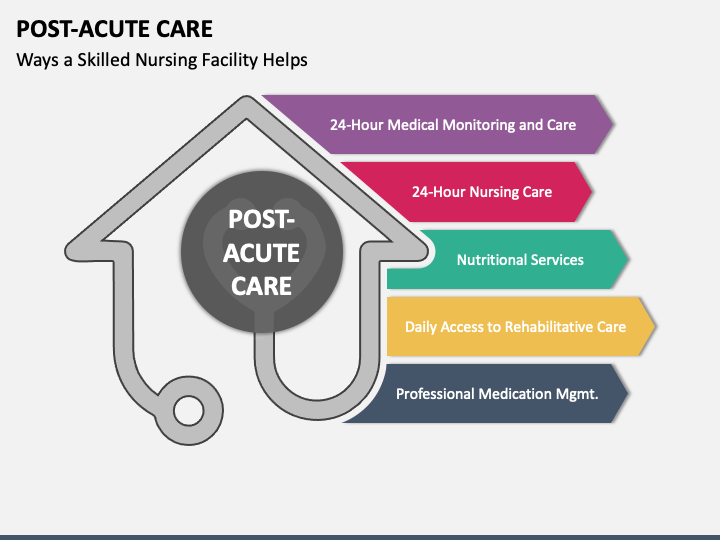 POST-ACUTE CARE

Ways a Skilled Nursing Facility Helps

POST-ACUTE CARE

24-Hour Medical Monitoring and Care

24-Hour Nursing Care

Nutritional Services

Daily Access to Rehabilitative Care

Professional Medication Mgmt.